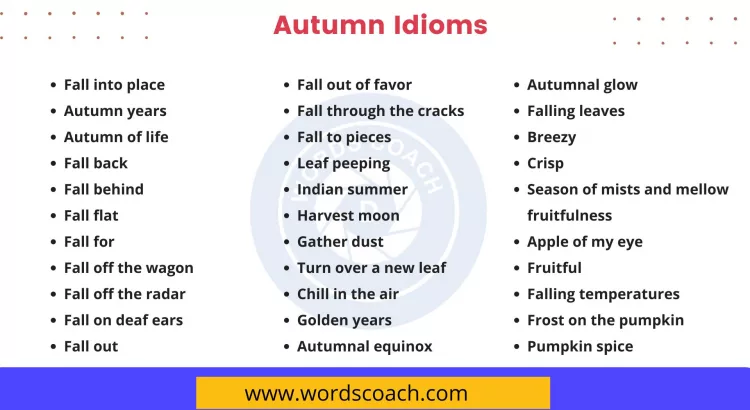 Autumn Idioms

- Fall into place
- Autumn years
- Autumn of life
- Fall back
- Fall behind
- Fall flat
- Fall for
- Fall off the wagon
- Fall off the radar
- Fall on deaf ears
- Fall out

- Fall out of favor
- Fall through the cracks
- Fall to pieces
- Leaf peeping
- Indian summer
- Harvest moon
- Gather dust
- Turn over a new leaf
- Chill in the air
- Golden years
- Autumnal equinox

- Autumnal glow
- Falling leaves
- Breezy
- Crisp
- Season of mists and mellow fruitfulness
- Apple of my eye
- Fruitful
- Falling temperatures
- Frost on the pumpkin
- Pumpkin spice

WORDS COACH

www.wordscoach.com